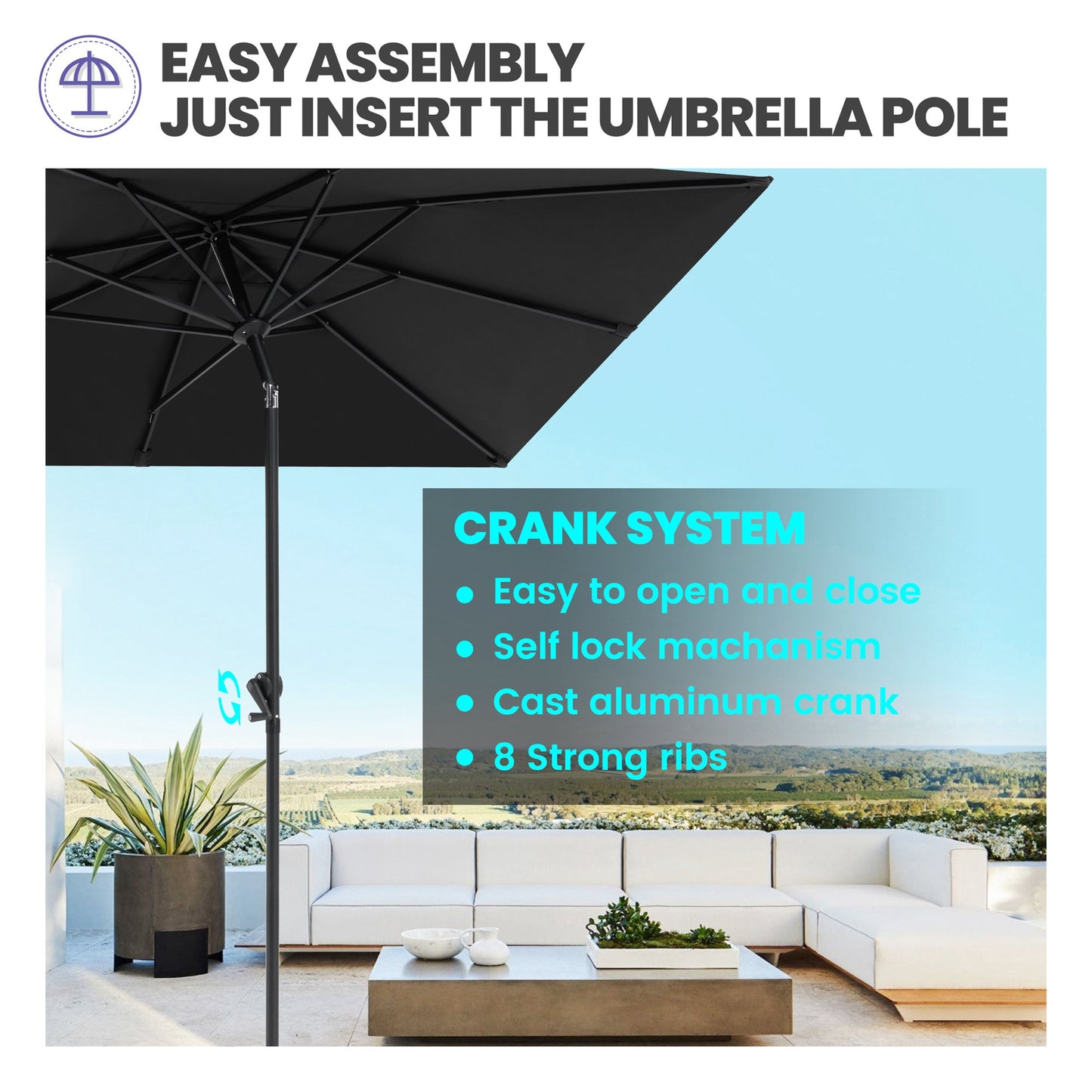 EASY ASSEMBLY
JUST INSERT THE UMBRELLA POLE

CRANK SYSTEM
• Easy to open and close
• Self lock machanism
• Cast aluminum crank
• 8 Strong ribs